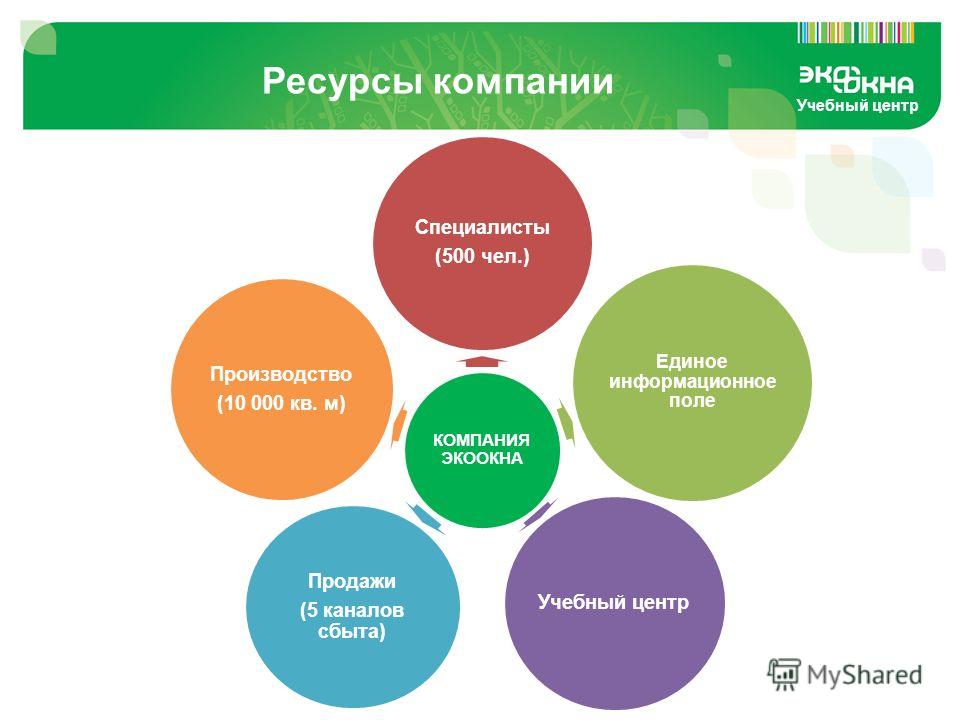 Ресурсы компании

ЭКО ОКНА
Учебный центр

Специалисты
(500 чел.)

Единое информационное поле

Учебный центр

Продажи
(5 каналов сбыта)

Производство
(10 000 кв. м)

КОМПАНИЯ ЭКООКНА

MyShared